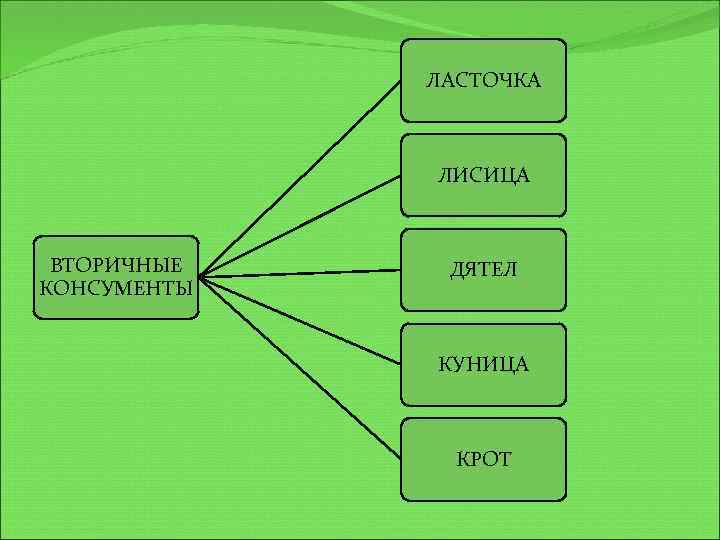 ВТОРИЧНЫЕ КОНСУМЕНТЫ

ЛАСТОЧКА

ЛИСИЦА

ДЯТЕЛ

КУНИЦА

КРОТ